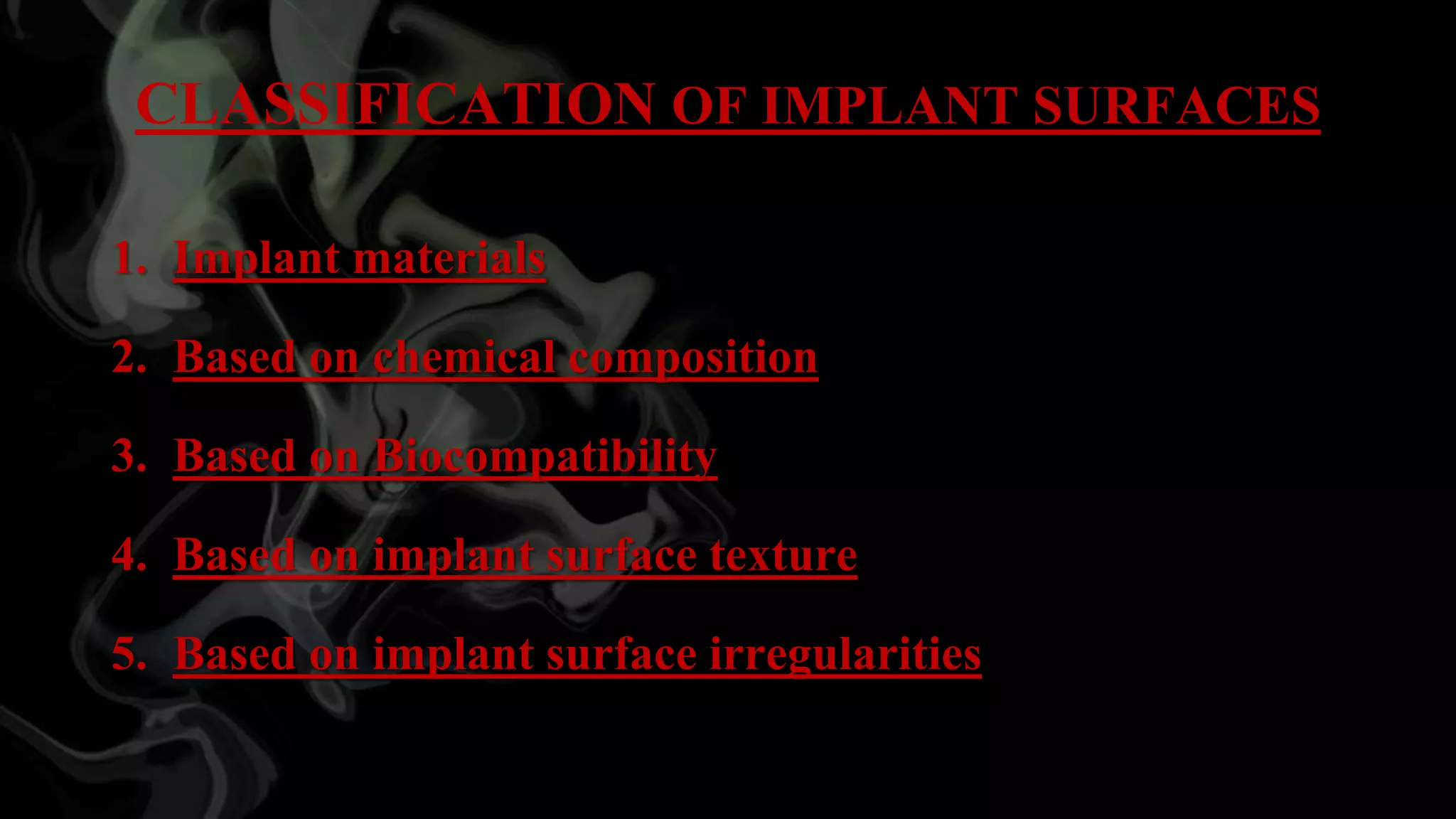 CLASSIFICATION OF IMPLANT SURFACES

1. Implant materials

2. Based on chemical composition

3. Based on Biocompatibility

4. Based on implant surface texture

5. Based on implant surface irregularities